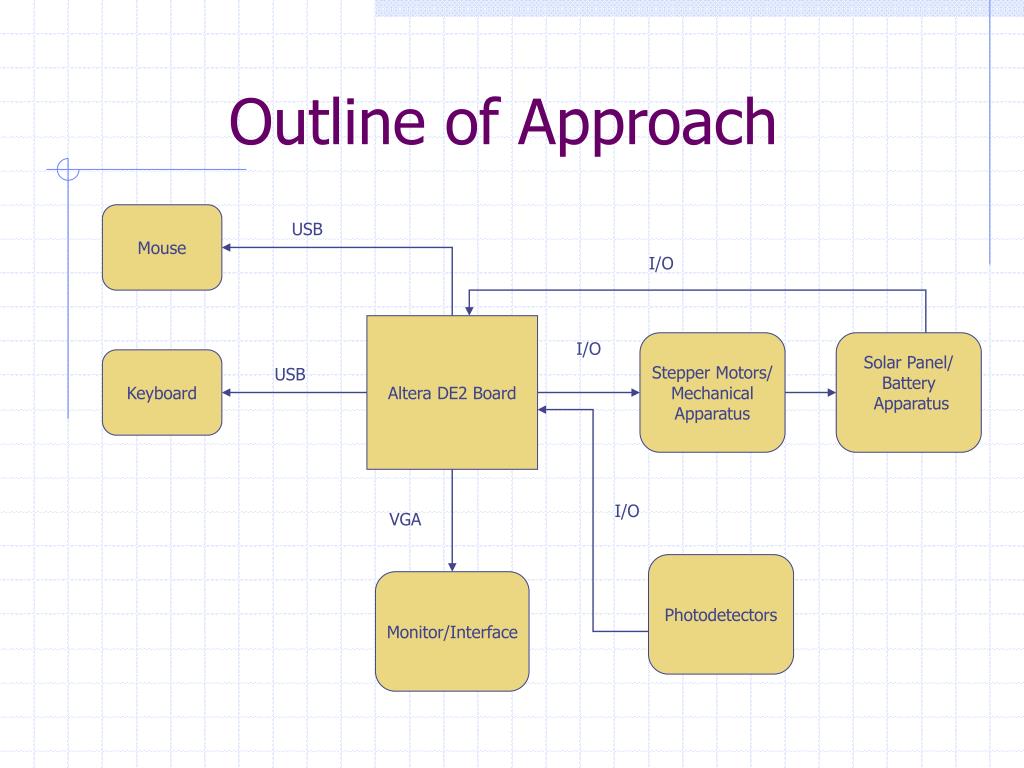 Outline of Approach

Mouse

USB

I/O

Keyboard

USB

Altera DE2 Board

I/O

Stepper Motors/ Mechanical Apparatus

Solar Panel/ Battery Apparatus

VGA

I/O

Monitor/Interface

Photodetectors